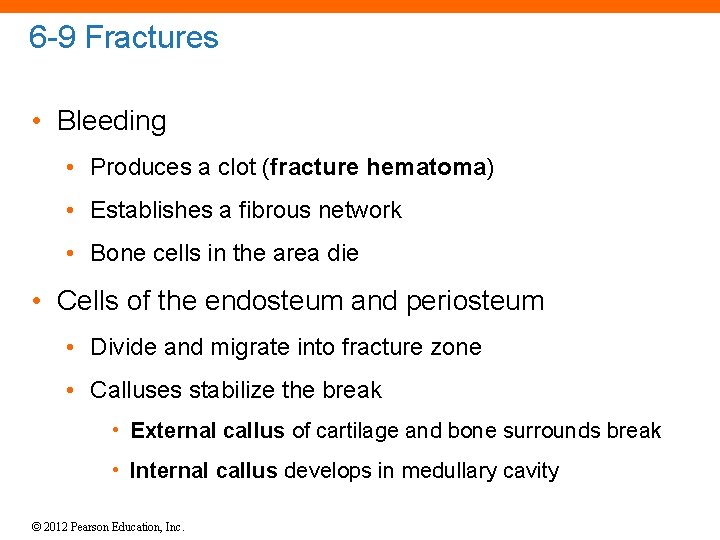 6-9 Fractures

• Bleeding
  • Produces a clot (fracture hematoma)
  • Establishes a fibrous network
  • Bone cells in the area die
• Cells of the endosteum and periosteum
  • Divide and migrate into fracture zone
  • Calluses stabilize the break
    • External callus of cartilage and bone surrounds break
    • Internal callus develops in medullary cavity

© 2012 Pearson Education, Inc.